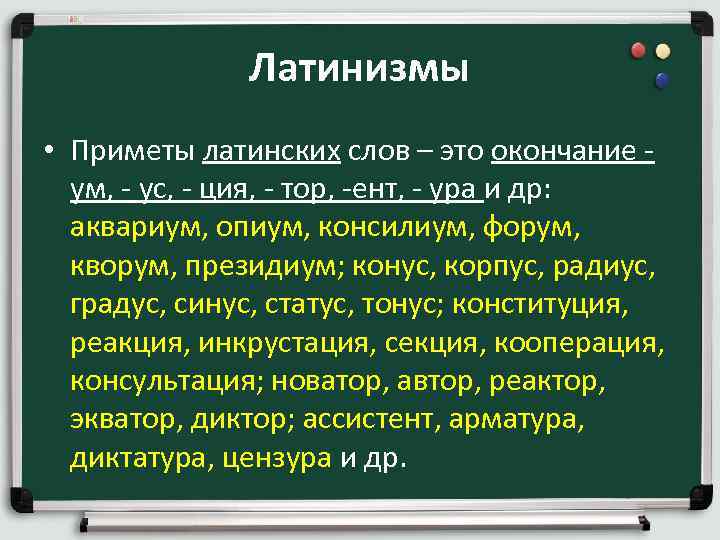 Латинизмы

• Приметы латинских слов – это окончание - ум, - ус, - ция, - тор, -ент, - ура и др: аквариум, опиум, консилиум, форум, кворум, президиум; конус, корпус, радиус, градус, синус, статус, тонус; конституция, реакция, инкрустация, секция, кооперация, консультация; новатор, автор, реактор, экватор, диктор; ассистент, арматура, диктатура, цензура и др.